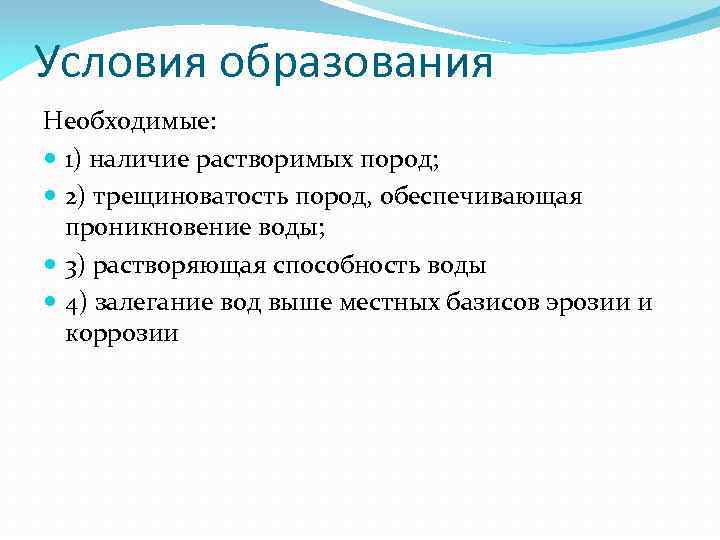 Условия образования

Необходимые:

1) наличие растворимых пород;

2) трещиноватость пород, обеспечивающая проникновение воды;

3) растворяющая способность воды

4) залегание вод выше местных базисов эрозии и коррозии